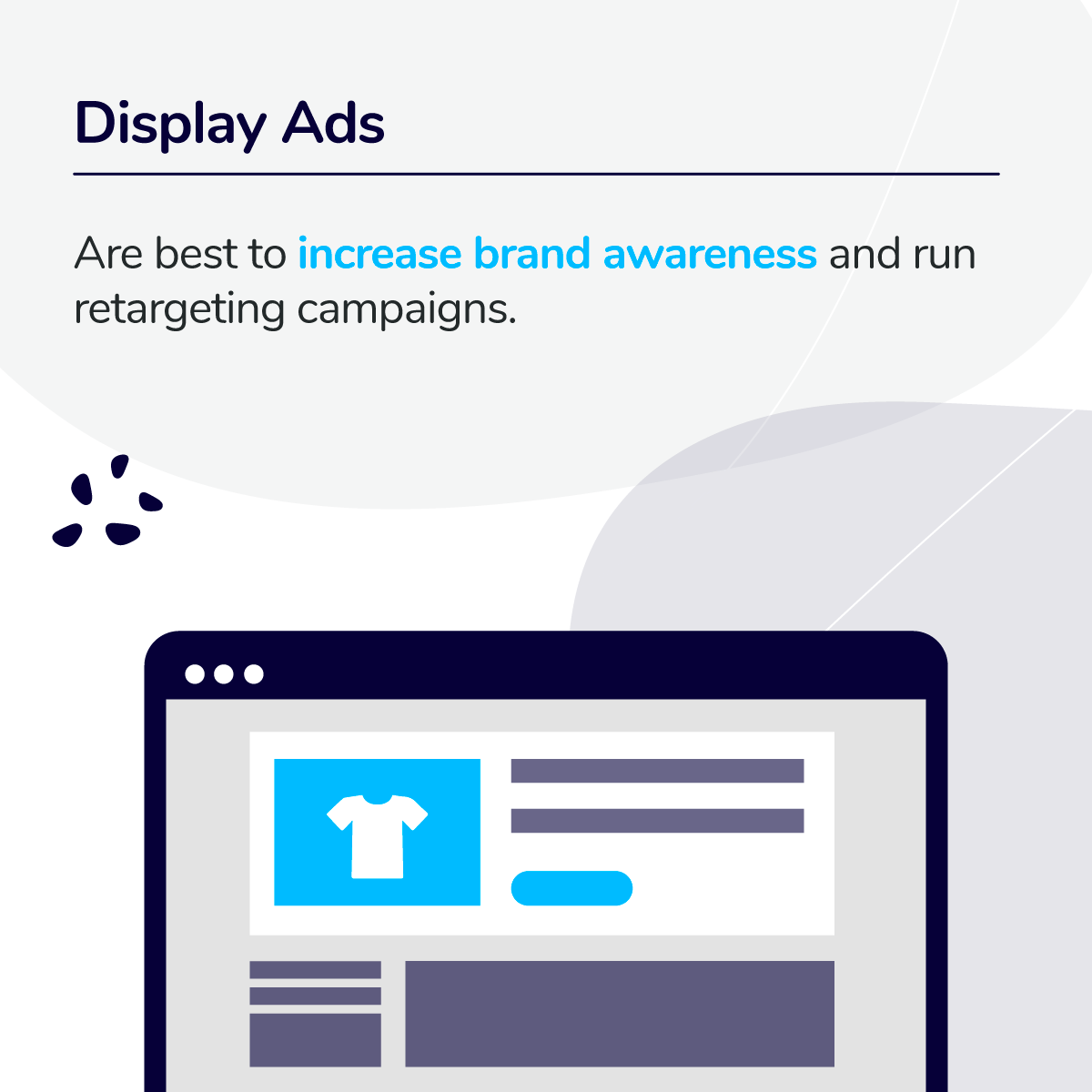 Display Ads

Are best to increase brand awareness and run retargeting campaigns.